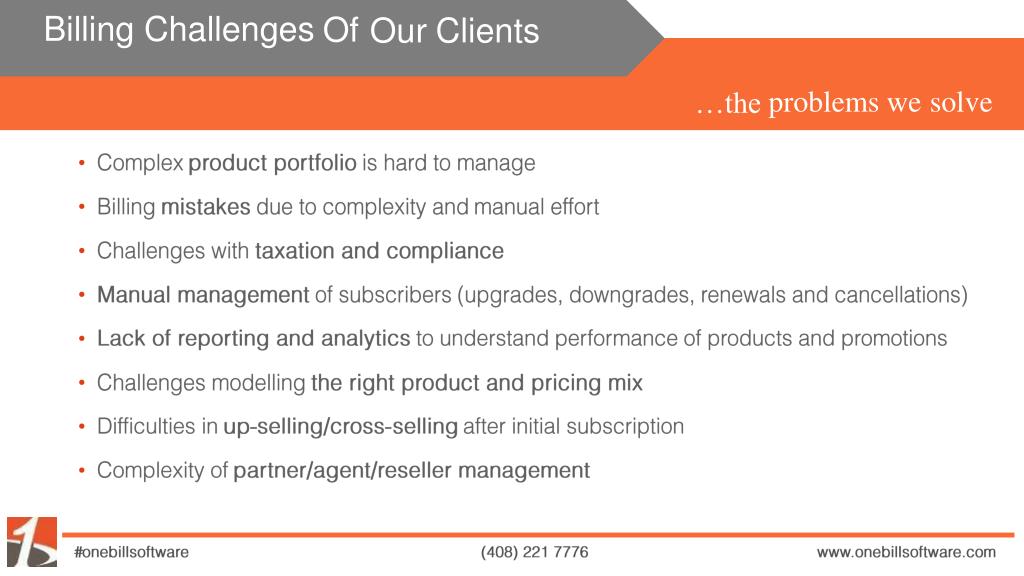 Billing Challenges Of Our Clients

…the problems we solve

• Complex product portfolio is hard to manage
• Billing mistakes due to complexity and manual effort
• Challenges with taxation and compliance
• Manual management of subscribers (upgrades, downgrades, renewals and cancellations)
• Lack of reporting and analytics to understand performance of products and promotions
• Challenges modelling the right product and pricing mix
• Difficulties in up-selling/cross-selling after initial subscription
• Complexity of partner/agent/reseller management

#onebillsoftware (408) 221 7776 www.onebillsoftware.com